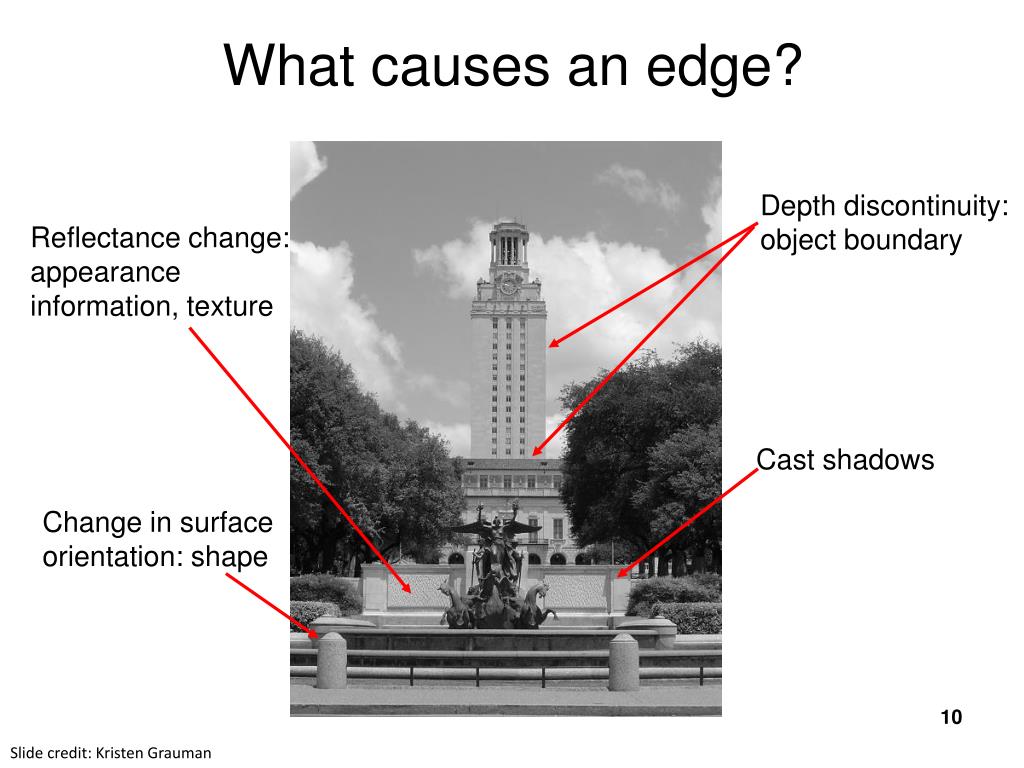 What causes an edge?

Reflectance change: appearance information, texture

Depth discontinuity: object boundary

Cast shadows

Change in surface orientation: shape

10

Slide credit: Kristen Grauman